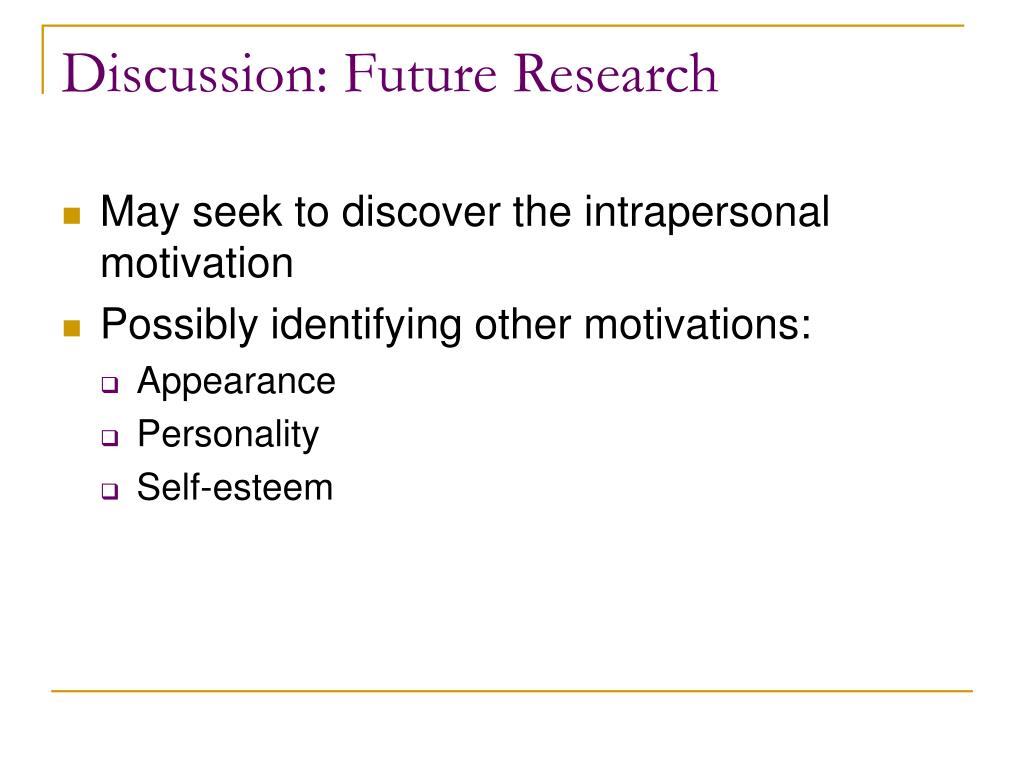 Discussion: Future Research

- May seek to discover the intrapersonal motivation
- Possibly identifying other motivations:
  - Appearance
  - Personality
  - Self-esteem